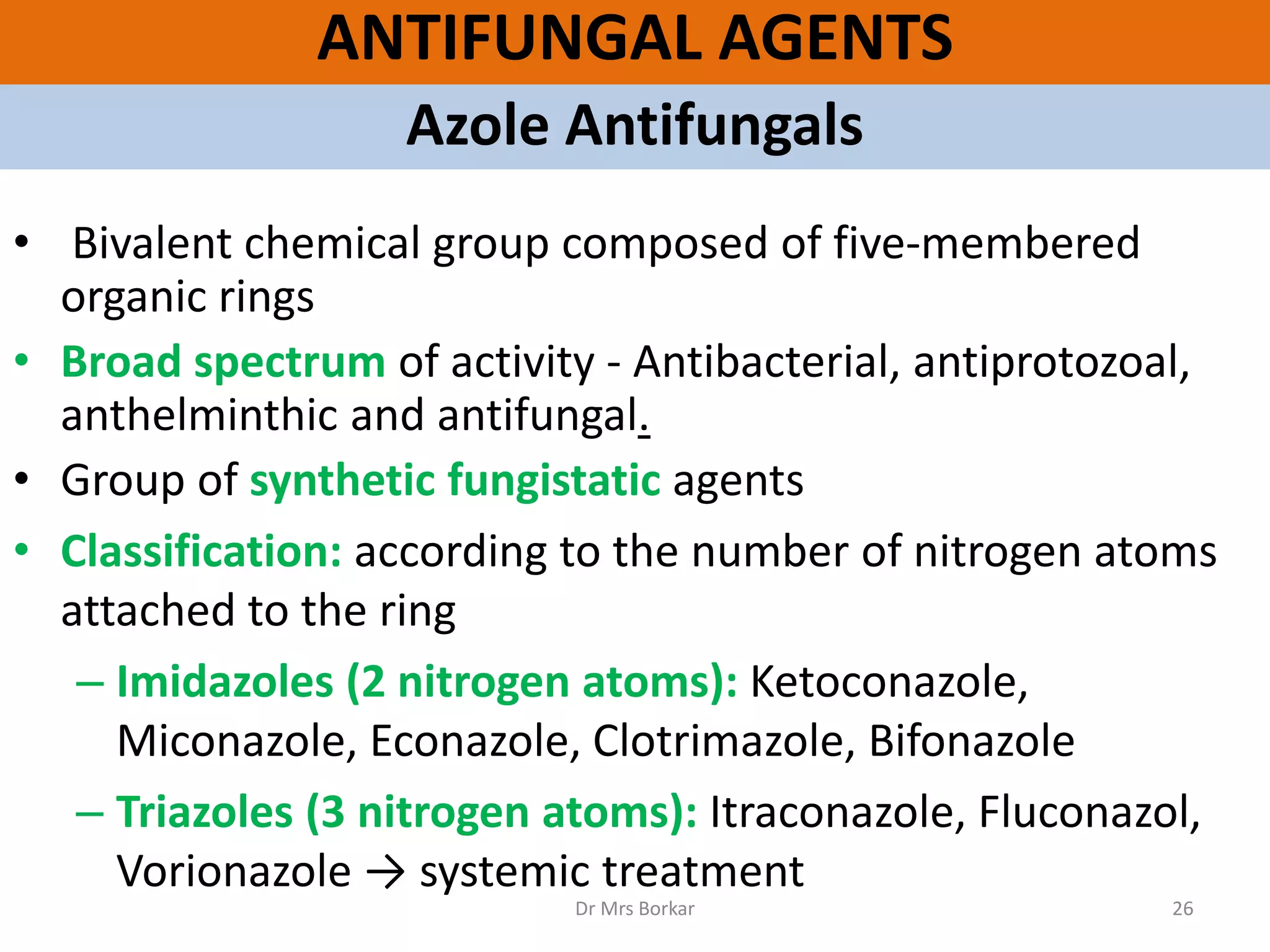 ANTIFUNGAL AGENTS

Azole Antifungals

• Bivalent chemical group composed of five-membered organic rings

• Broad spectrum of activity - Antibacterial, antiprotozoal, anthelminthic and antifungal.

• Group of synthetic fungistatic agents

• Classification: according to the number of nitrogen atoms attached to the ring

– Imidazoles (2 nitrogen atoms): Ketoconazole, Miconazole, Econazole, Clotrimazole, Bifonazole

– Triazoles (3 nitrogen atoms): Itraconazole, Fluconazol, Vorionazole → systemic treatment

Dr Mrs Borkar

26